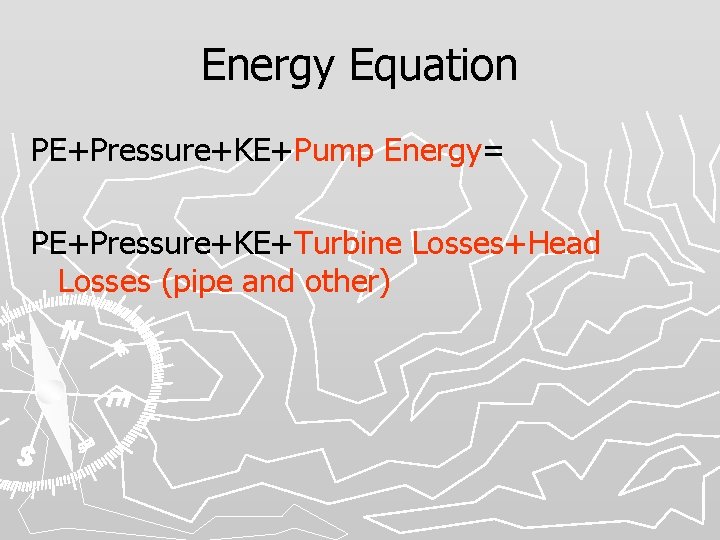 Energy Equation

PE+Pressure+KE+Pump Energy=

PE+Pressure+KE+Turbine Losses+Head Losses (pipe and other)